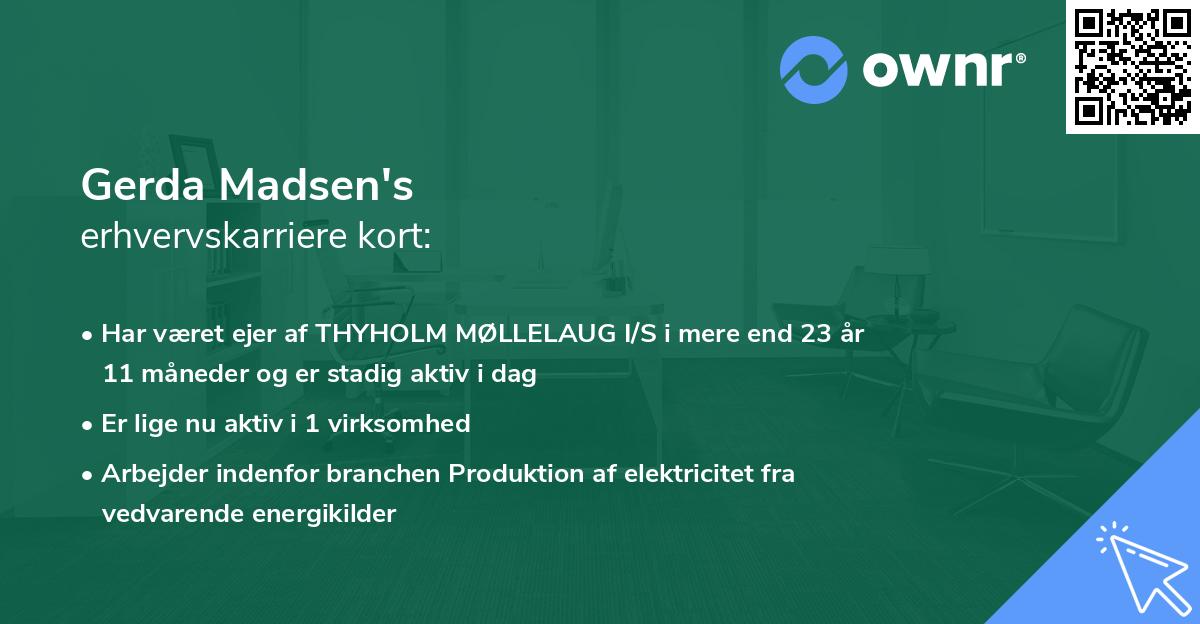 ownr®

Gerda Madsen's
erhvervskarriere kort:

• Har været ejer af THYHOLM MØLLELAUG I/S i mere end 23 år 11 måneder og er stadig aktiv i dag

• Er lige nu aktiv i 1 virksomhed

• Arbejder indenfor branchen Produktion af elektricitet fra vedvarende energikilder